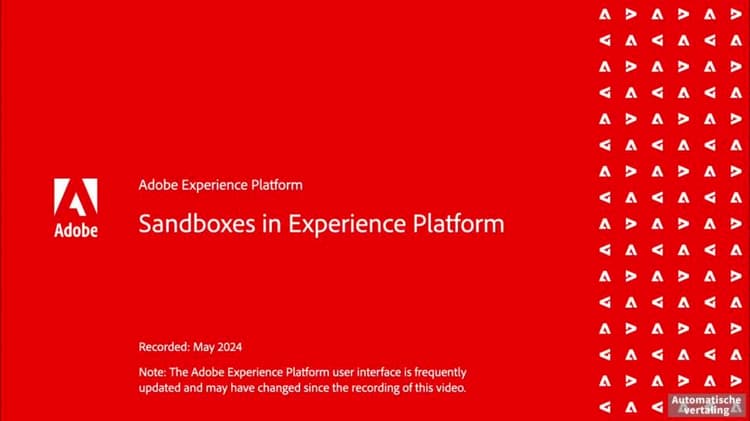 Adobe

Adobe Experience Platform

Sandboxes in Experience Platform

Recorded: May 2024

Note: The Adobe Experience Platform user interface is frequently updated and may have changed since the recording of this video.

Automatische vertaling